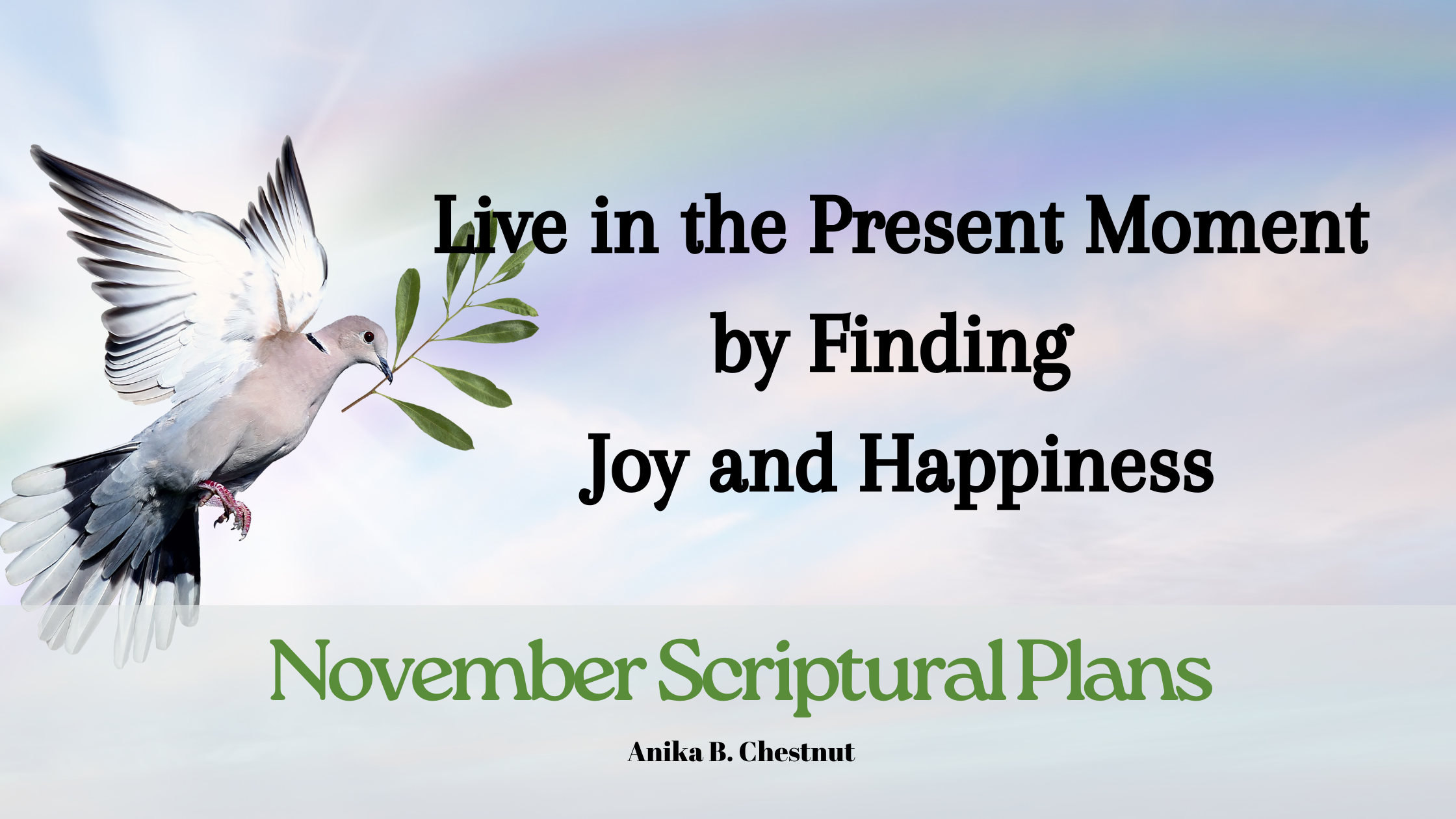 Live in the Present Moment
by Finding
Joy and Happiness

November Scriptural Plans

Anika B. Chestnut